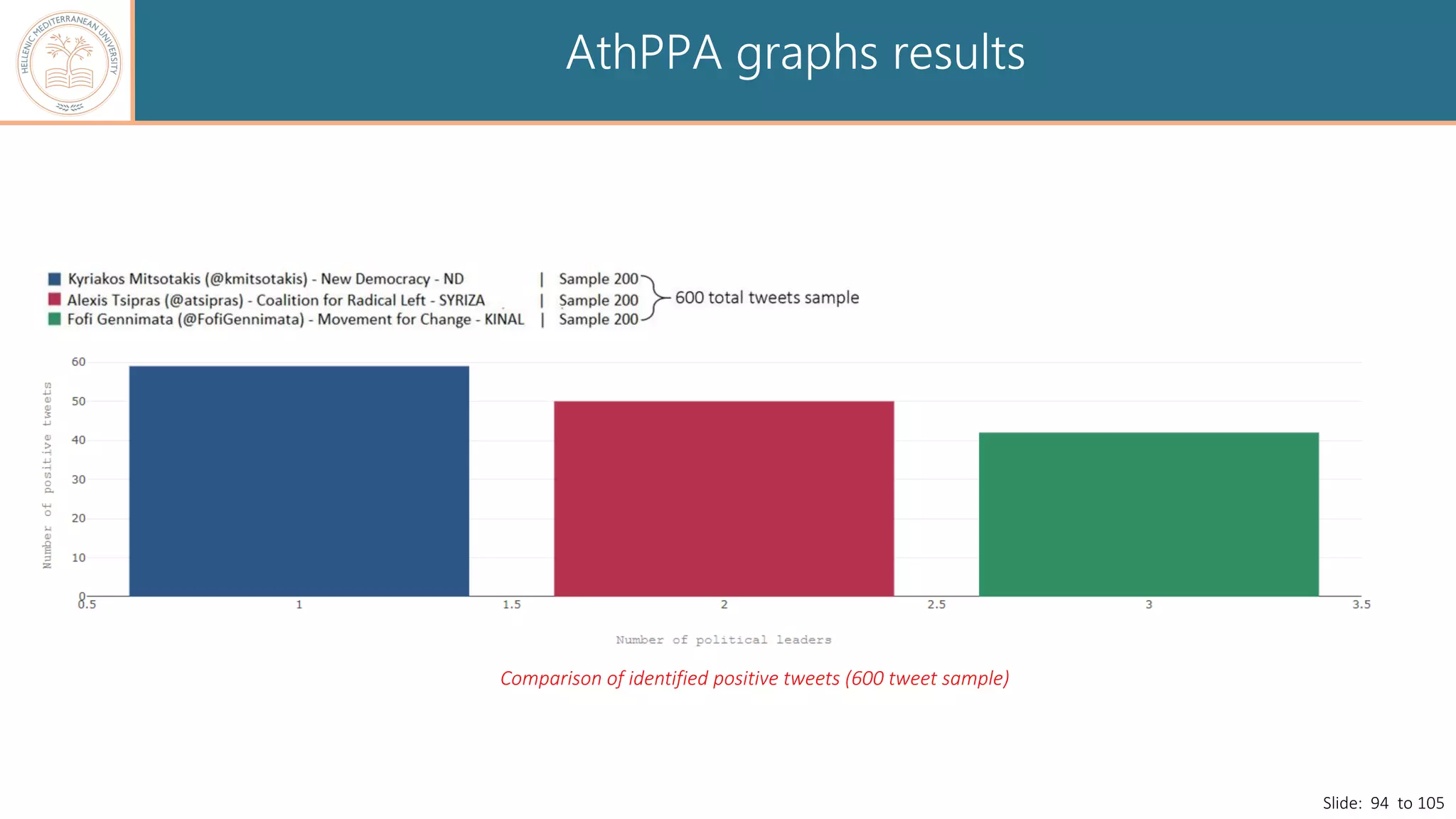 HELLENIC MEDITERRANEAN UNIVERSITY

AthPPA graphs results

Kyriakos Mitsotakis (@kmitsotakis) - New Democracy - ND | Sample 200
Alexis Tsipras (@atsipras) - Coalition for Radical Left - SYRIZA | Sample 200
Fofi Gennimata (@FofiGennimata) - Movement for Change - KINAL | Sample 200

600 total tweets sample

Number of positive tweets

60
50
40
30
20
10
0

0.5
1
1.5
2
2.5
3
3.5

Number of political leaders

Comparison of identified positive tweets (600 tweet sample)

Slide: 94 to 105